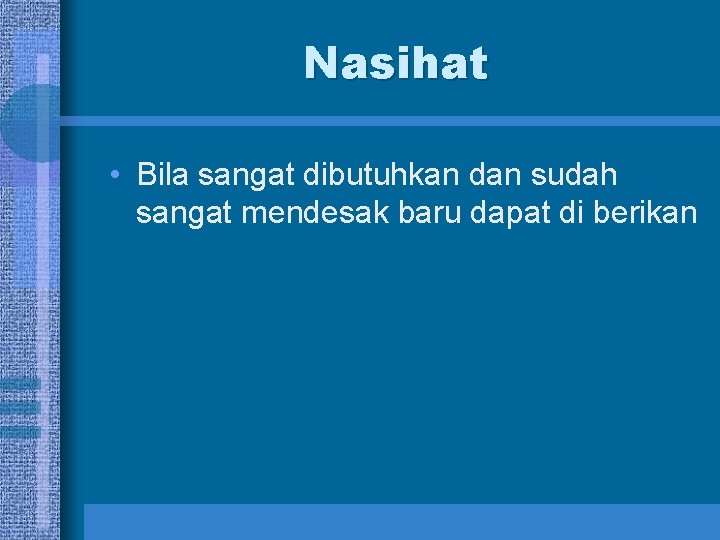 Nasihat

• Bila sangat dibutuhkan dan sudah sangat mendesak baru dapat di berikan